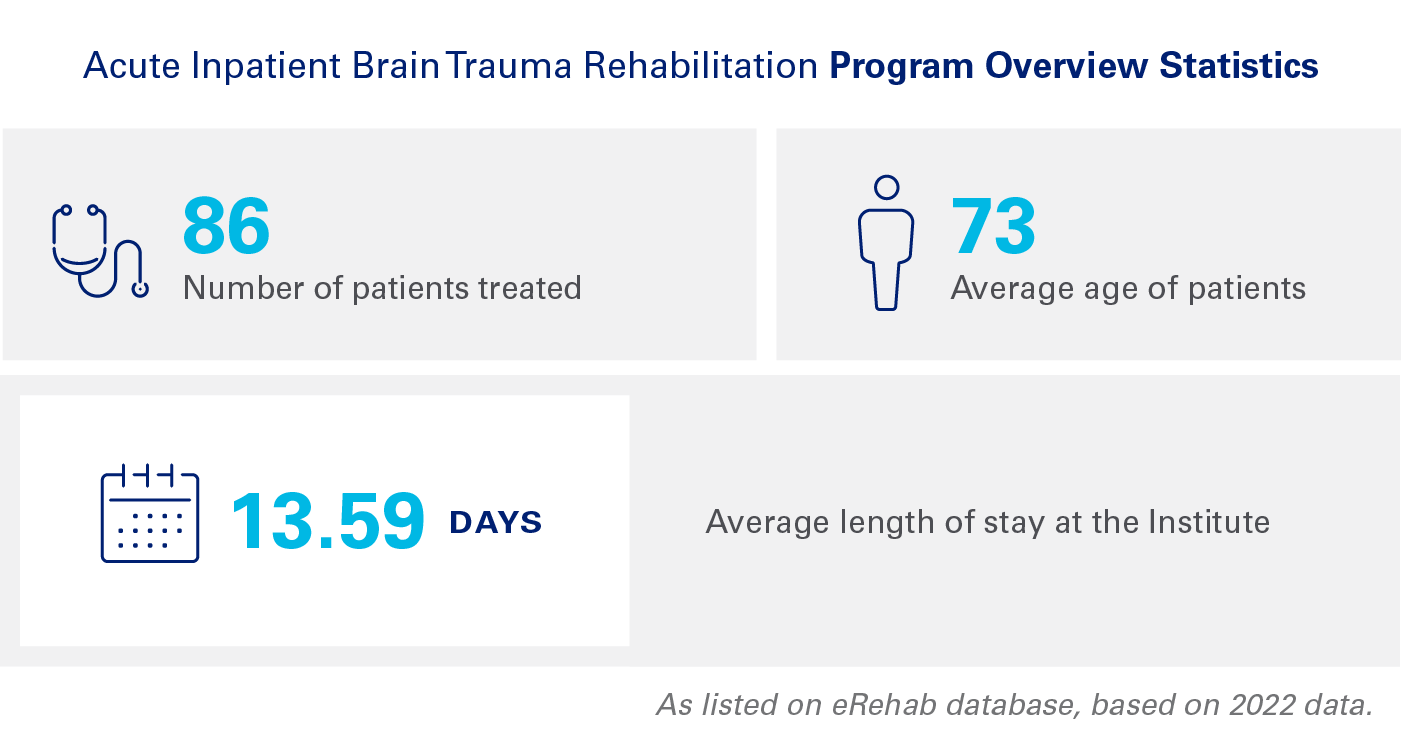 Acute Inpatient Brain Trauma Rehabilitation Program Overview Statistics

86
Number of patients treated

73
Average age of patients

13.59 DAYS

Average length of stay at the Institute

As listed on eRehab database, based on 2022 data.